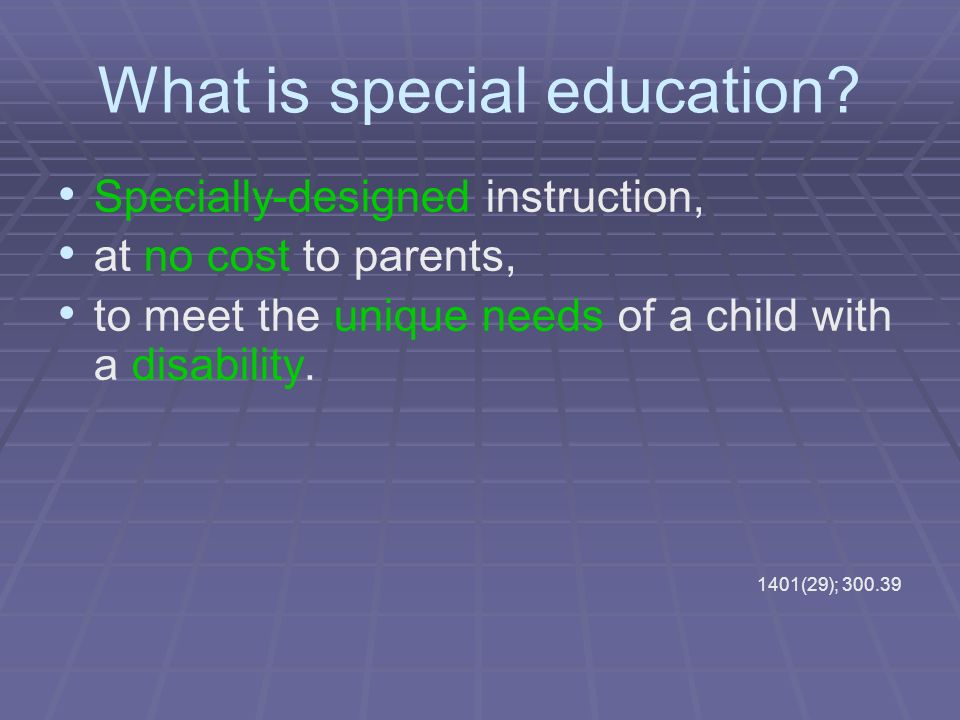 What is special education?

• Specially-designed instruction,
• at no cost to parents,
• to meet the unique needs of a child with a disability.

1401(29); 300.39